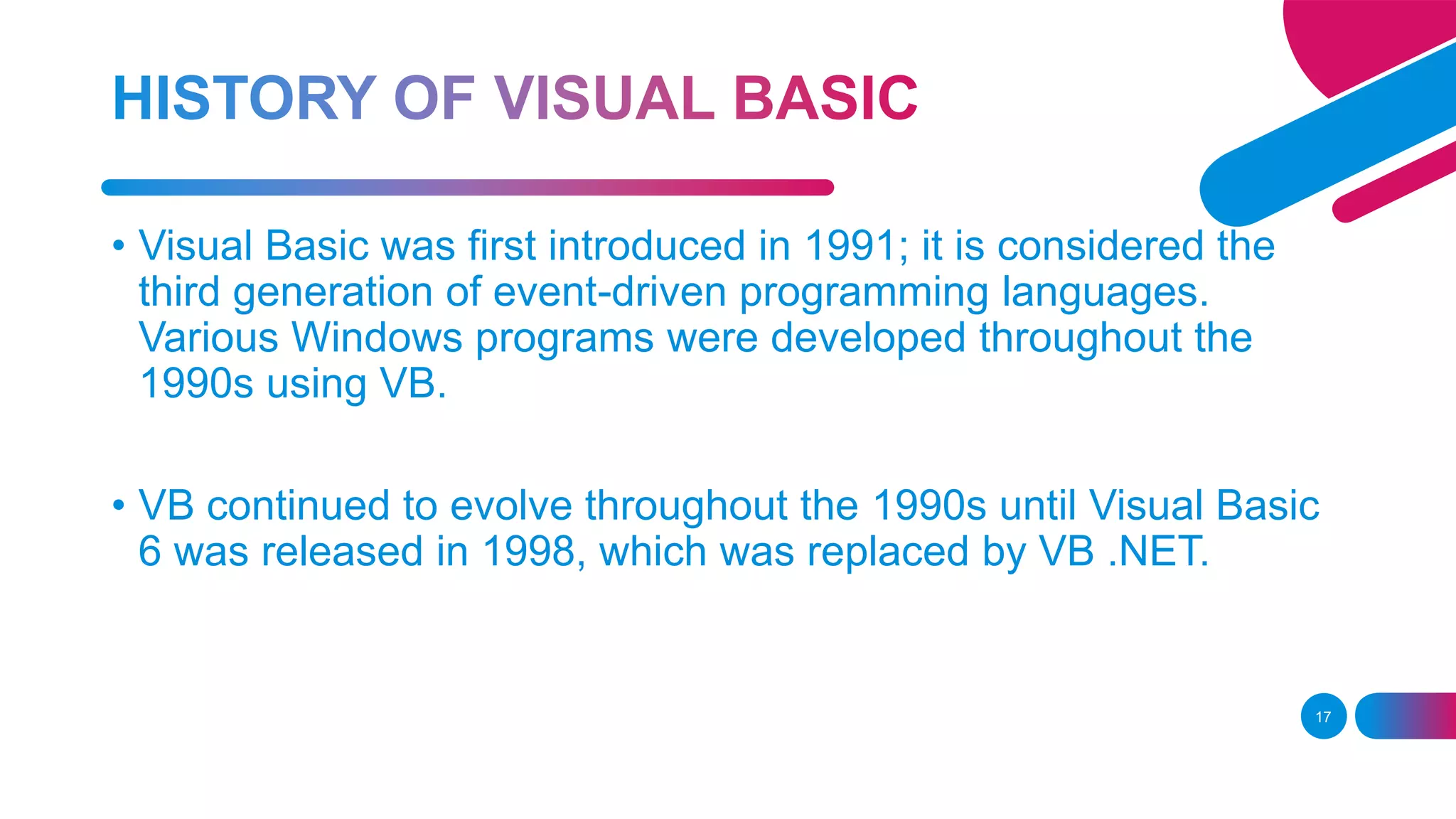 HISTORY OF VISUAL BASIC

• Visual Basic was first introduced in 1991; it is considered the third generation of event-driven programming languages. Various Windows programs were developed throughout the 1990s using VB.

• VB continued to evolve throughout the 1990s until Visual Basic 6 was released in 1998, which was replaced by VB .NET.

17